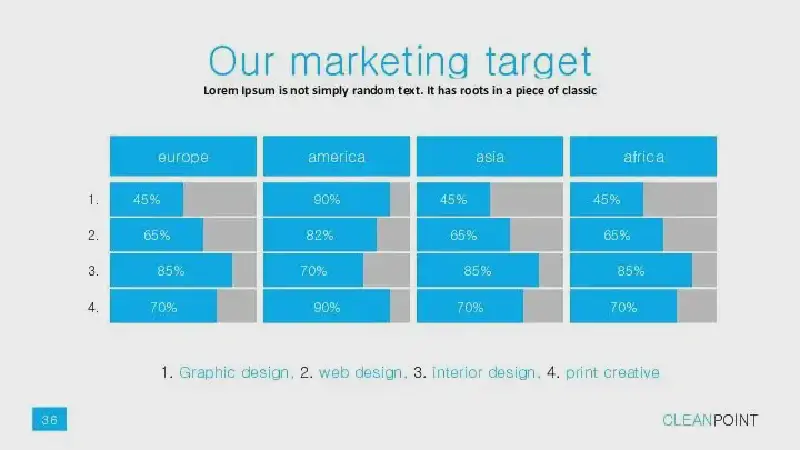 Our marketing target

Lorem Ipsum is not simply random text. It has roots in a piece of classic

| | europe | america | asia | africa |
|---|---|---|---|---|
| 1. | 45% | 90% | 45% | 45% |
| 2. | 65% | 82% | 65% | 65% |
| 3. | 85% | 70% | 85% | 85% |
| 4. | 70% | 90% | 70% | 70% |

1. Graphic design, 2. web design, 3. interior design, 4. print creative

36

CLEANPOINT